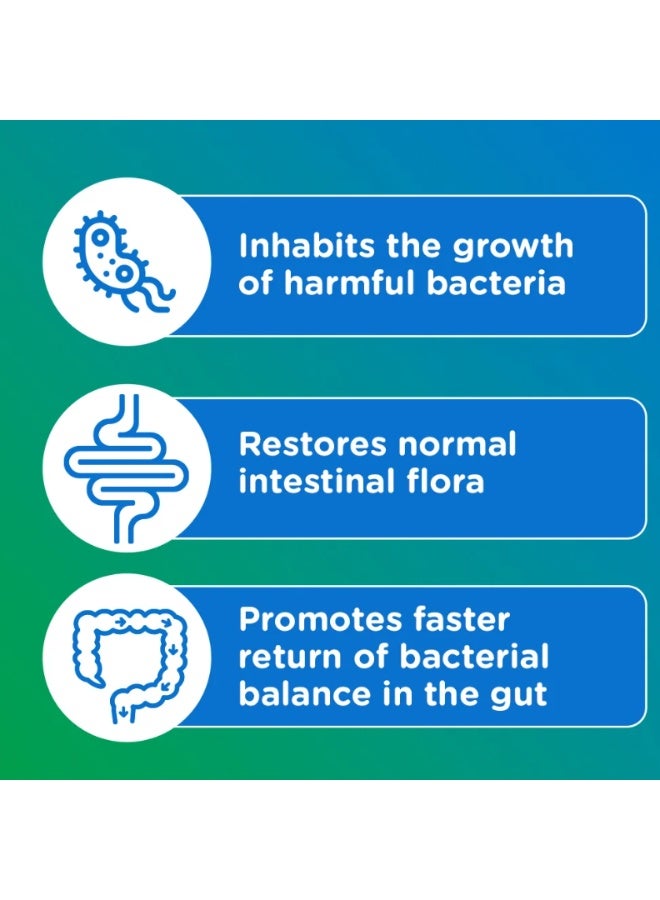 Inhabits the growth of harmful bacteria

Restores normal intestinal flora

Promotes faster return of bacterial balance in the gut